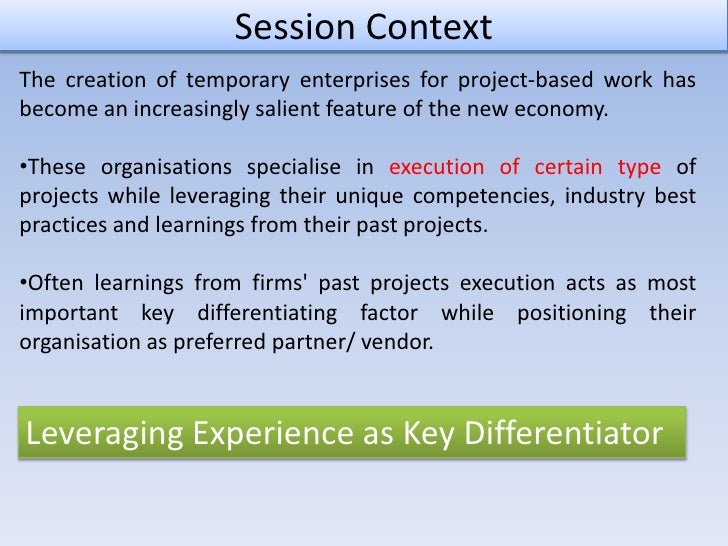 Session Context

The creation of temporary enterprises for project-based work has become an increasingly salient feature of the new economy.

•These organisations specialise in execution of certain type of projects while leveraging their unique competencies, industry best practices and learnings from their past projects.

•Often learnings from firms' past projects execution acts as most important key differentiating factor while positioning their organisation as preferred partner/ vendor.

Leveraging Experience as Key Differentiator